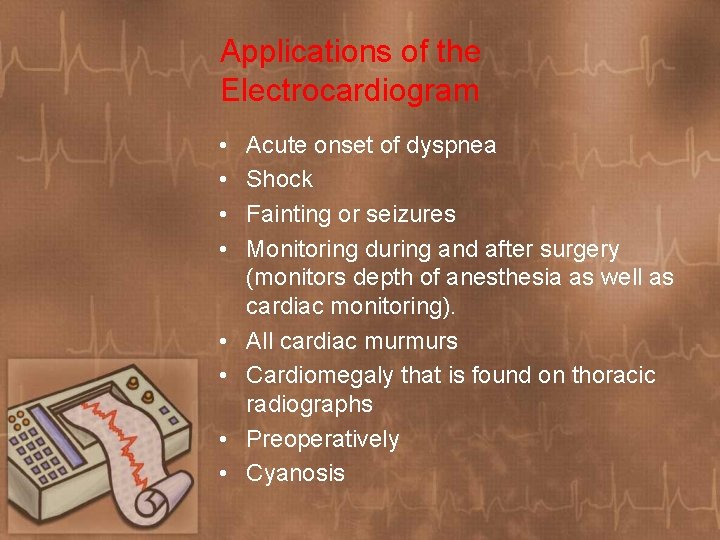 Applications of the Electrocardiogram

• Acute onset of dyspnea
• Shock
• Fainting or seizures
• Monitoring during and after surgery (monitors depth of anesthesia as well as cardiac monitoring).
• All cardiac murmurs
• Cardiomegaly that is found on thoracic radiographs
• Preoperatively
• Cyanosis